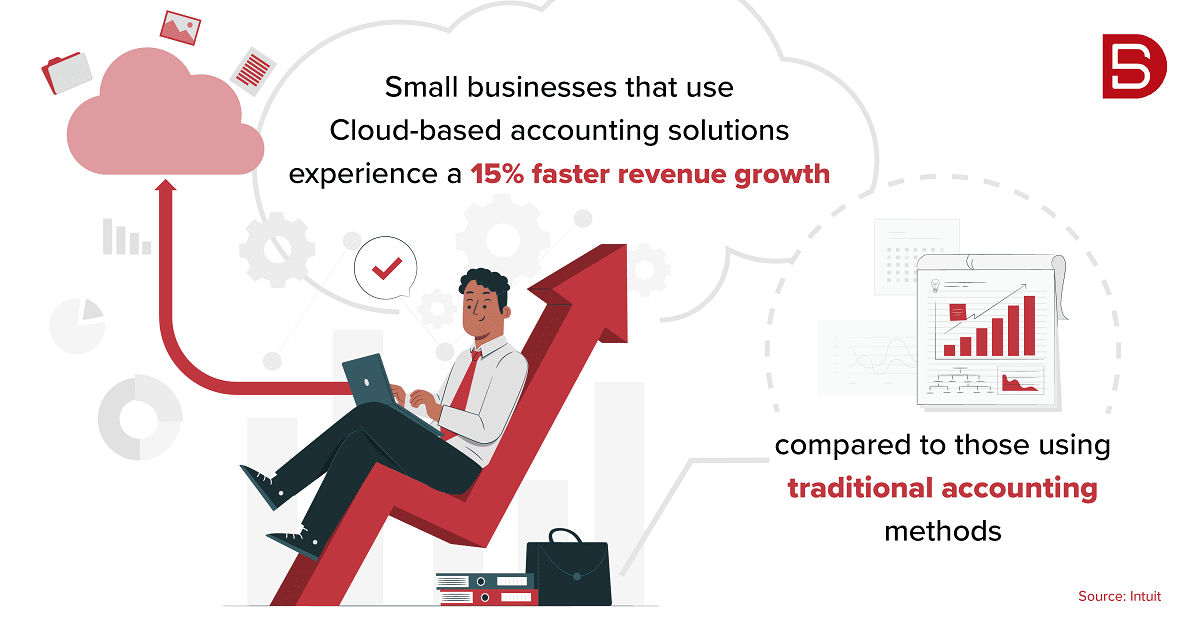 Small businesses that use Cloud-based accounting solutions experience a 15% faster revenue growth

compared to those using traditional accounting methods

Source: Intuit